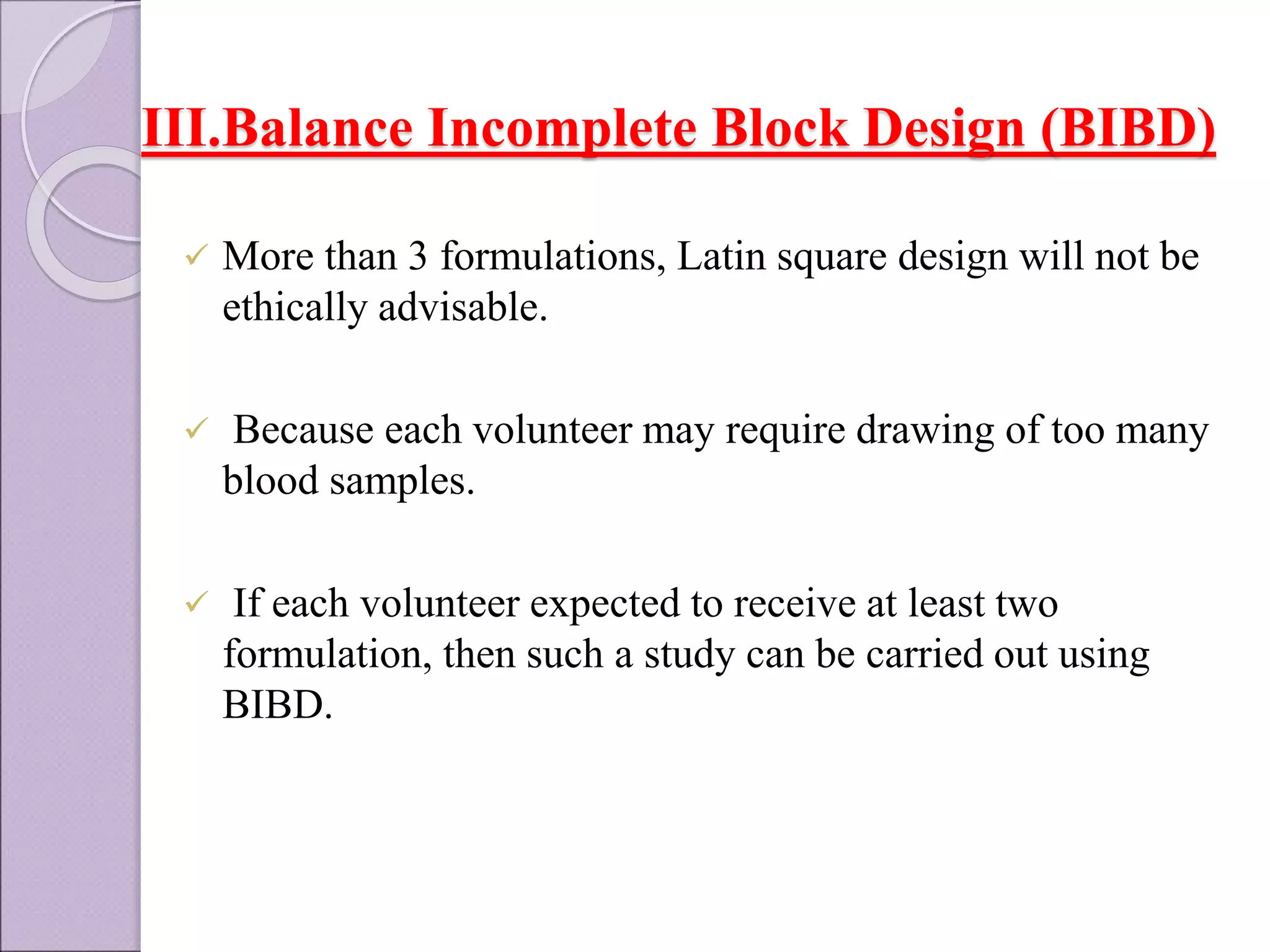 III.Balance Incomplete Block Design (BIBD)

✓ More than 3 formulations, Latin square design will not be ethically advisable.

✓ Because each volunteer may require drawing of too many blood samples.

✓ If each volunteer expected to receive at least two formulation, then such a study can be carried out using BIBD.